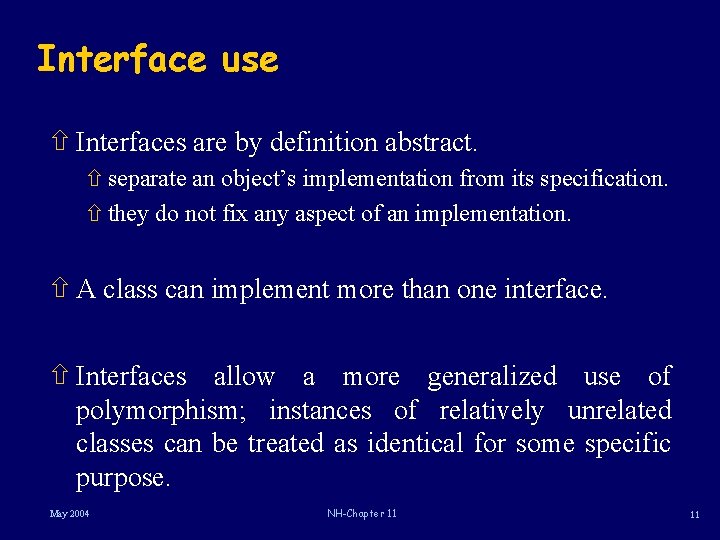 Interface use

⇧ Interfaces are by definition abstract.

⇧ separate an object's implementation from its specification.

⇧ they do not fix any aspect of an implementation.

⇧ A class can implement more than one interface.

⇧ Interfaces allow a more generalized use of polymorphism; instances of relatively unrelated classes can be treated as identical for some specific purpose.

May 2004

NH-Chapter 11

11